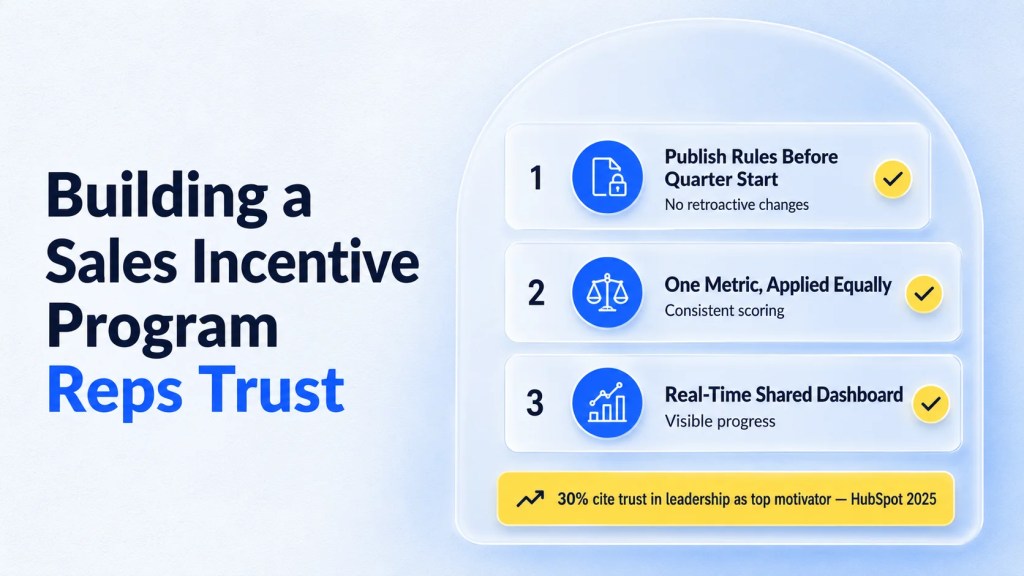 Building a Sales Incentive Program Reps Trust

1 Publish Rules Before Quarter Start
No retroactive changes

2 One Metric, Applied Equally
Consistent scoring

3 Real-Time Shared Dashboard
Visible progress

30% cite trust in leadership as top motivator — HubSpot 2025